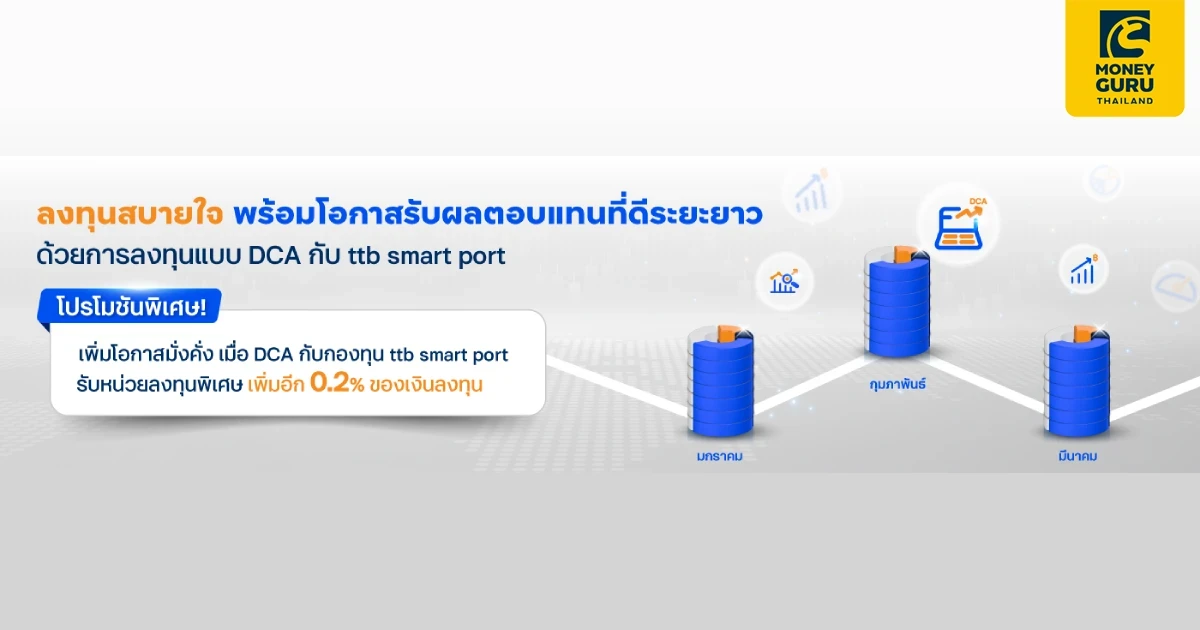 MONEY GURU THAILAND

ลงทุนสบายใจ พร้อมโอกาสรับผลตอบแทนที่ดีระยะยาว
ด้วยการลงทุนแบบ DCA กับ ttb smart port

โปรโมชันพิเศษ!

เพิ่มโอกาสมั่งคั่ง เมื่อ DCA กับกองทุน ttb smart port
รับหน่วยลงทุนพิเศษ เพิ่มอีก 0.2% ของเงินลงทุน

DCA

มกราคม

กุมภาพันธ์

มีนาคม